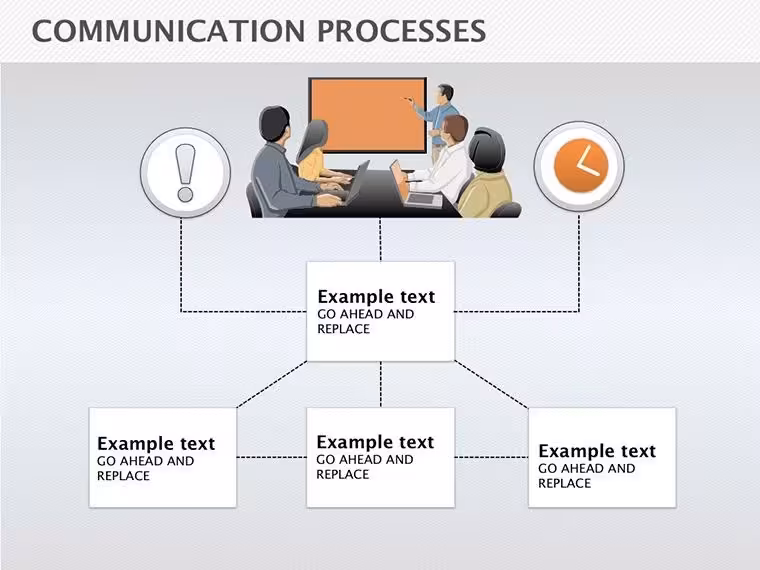 COMMUNICATION PROCESSES

Example text
GO AHEAD AND REPLACE

Example text
GO AHEAD AND REPLACE

Example text
GO AHEAD AND REPLACE

Example text
GO AHEAD AND REPLACE